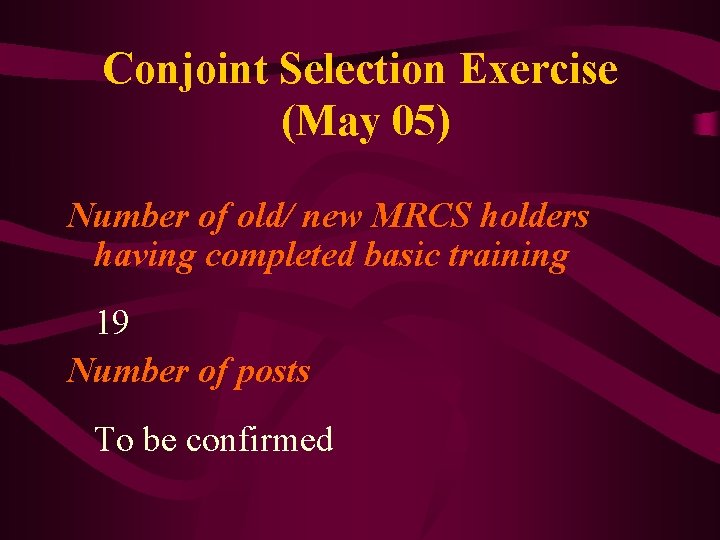 Conjoint Selection Exercise (May 05)

Number of old/ new MRCS holders having completed basic training

19

Number of posts

To be confirmed